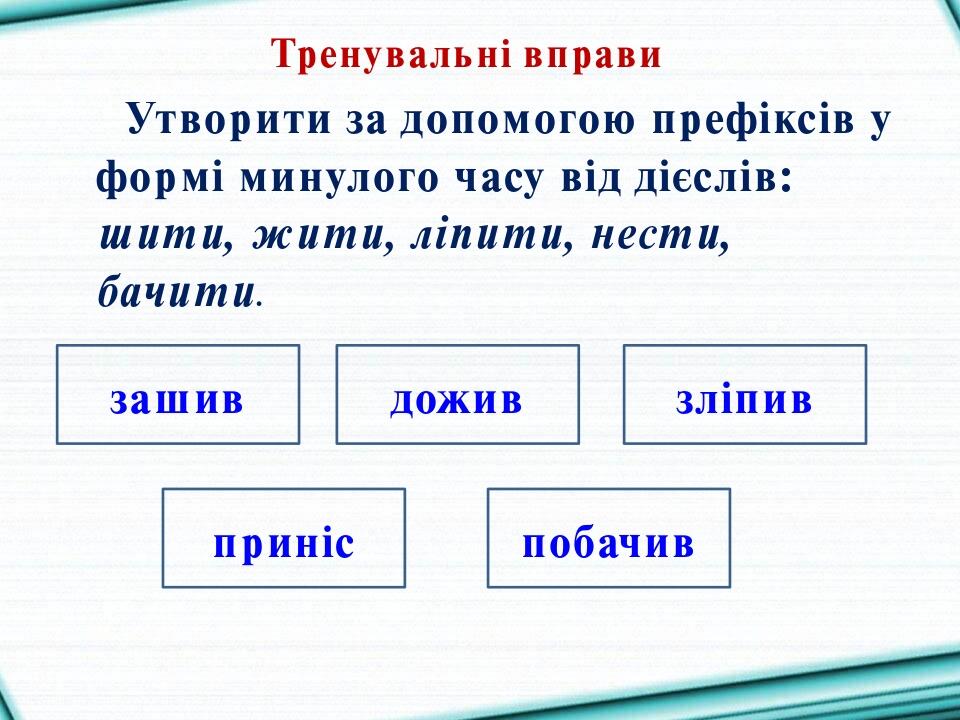 Тренувальні вправи

Утворити за допомогою префіксів у формі минулого часу від дієслів: шити, жити, ліпити, нести, бачити.

зашив

дожив

зліпив

приніс

побачив